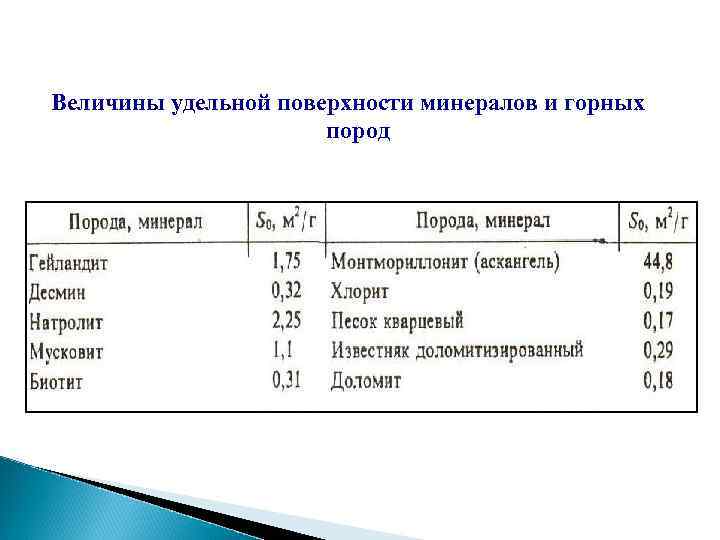 Величины удельной поверхности минералов и горных пород

| Порода, минерал | $S_0$, м$^2$/г | Порода, минерал | $S_0$, м$^2$/г |
|---|---|---|---|
| Гейландит | 1,75 | Монтмориллонит (аскангель) | 44,8 |
| Десмин | 0,32 | Хлорит | 0,19 |
| Натролит | 2,25 | Песок кварцевый | 0,17 |
| Мусковит | 1,1 | Известняк доломитизированный | 0,29 |
| Биотит | 0,31 | Доломит | 0,18 |